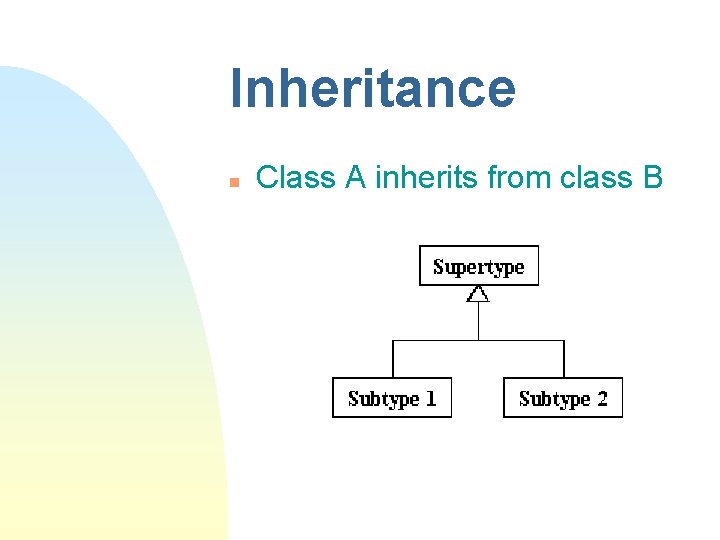 Inheritance

Class A inherits from class B

Supertype

Subtype 1

Subtype 2